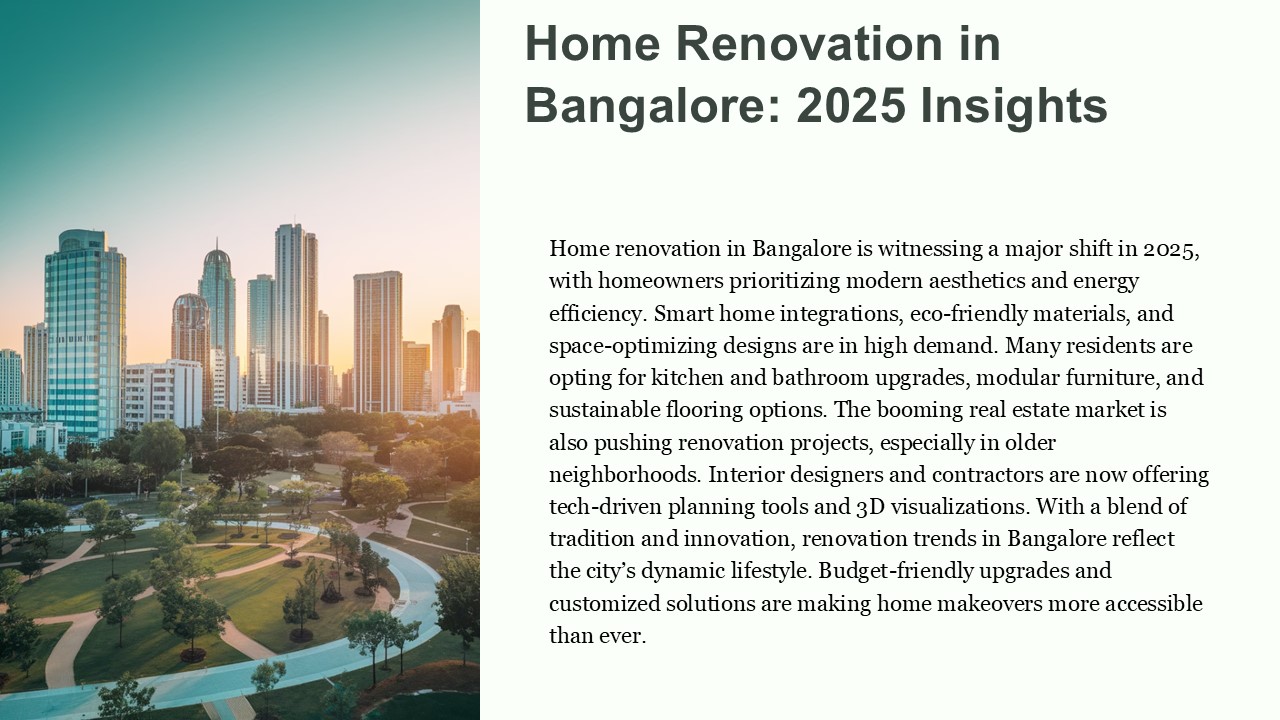 Home Renovation in Bangalore: 2025 Insights

Home renovation in Bangalore is witnessing a major shift in 2025, with homeowners prioritizing modern aesthetics and energy efficiency. Smart home integrations, eco-friendly materials, and space-optimizing designs are in high demand. Many residents are opting for kitchen and bathroom upgrades, modular furniture, and sustainable flooring options. The booming real estate market is also pushing renovation projects, especially in older neighborhoods. Interior designers and contractors are now offering tech-driven planning tools and 3D visualizations. With a blend of tradition and innovation, renovation trends in Bangalore reflect the city's dynamic lifestyle. Budget-friendly upgrades and customized solutions are making home makeovers more accessible than ever.